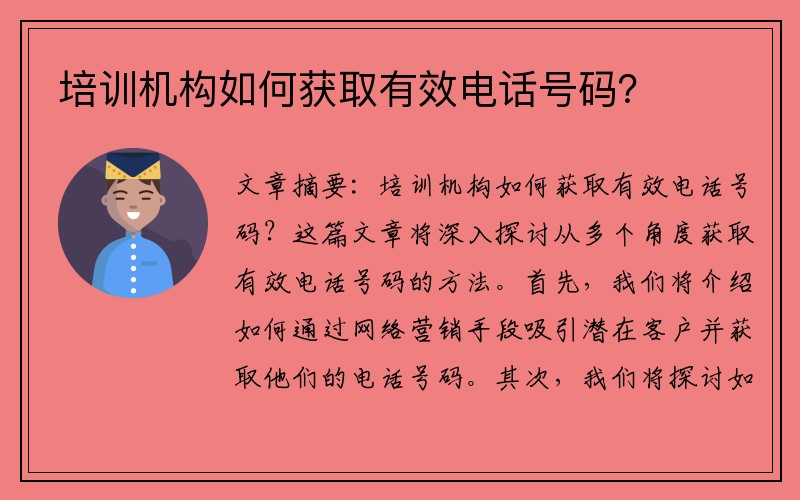 培训机构如何获取有效电话号码?

文章摘要：培训机构如何获取有效电话号码？这篇文章将深入探讨从多个角度获取有效电话号码的方法。首先，我们将介绍如何通过网络营销手段吸引潜在客户并获取他们的电话号码。其次，我们将探讨如